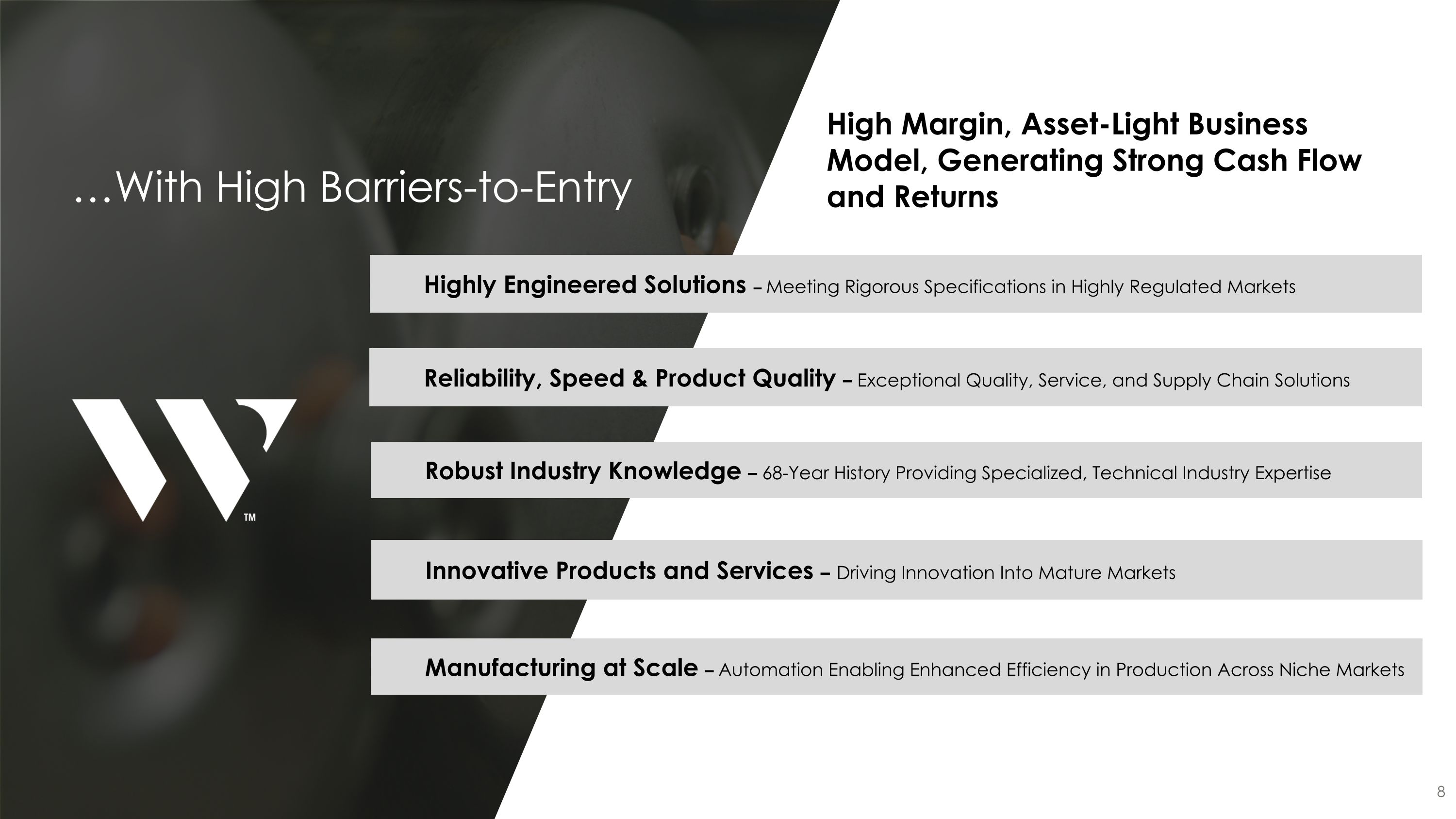 …With High Barriers-to-Entry

High Margin, Asset-Light Business Model, Generating Strong Cash Flow and Returns

Highly Engineered Solutions – Meeting Rigorous Specifications in Highly Regulated Markets

Reliability, Speed & Product Quality – Exceptional Quality, Service, and Supply Chain Solutions

Robust Industry Knowledge – 68-Year History Providing Specialized, Technical Industry Expertise

Innovative Products and Services – Driving Innovation Into Mature Markets

Manufacturing at Scale – Automation Enabling Enhanced Efficiency in Production Across Niche Markets

TM

8